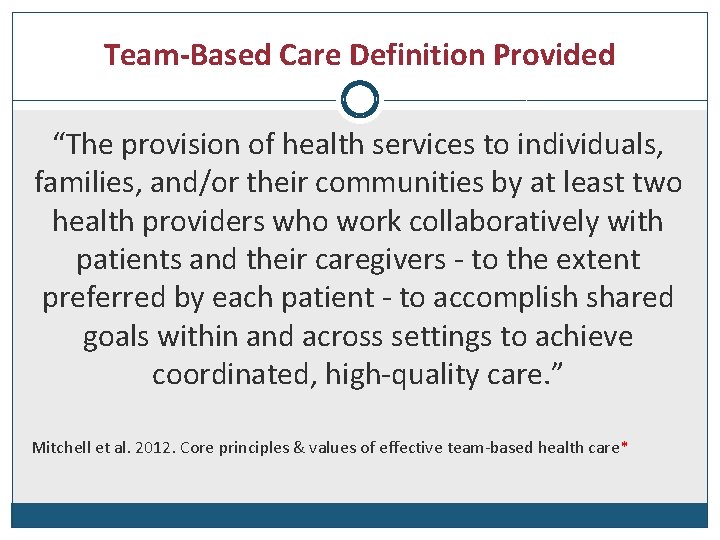 Team-Based Care Definition Provided

“The provision of health services to individuals, families, and/or their communities by at least two health providers who work collaboratively with patients and their caregivers - to the extent preferred by each patient - to accomplish shared goals within and across settings to achieve coordinated, high-quality care.”

Mitchell et al. 2012. Core principles & values of effective team-based health care*